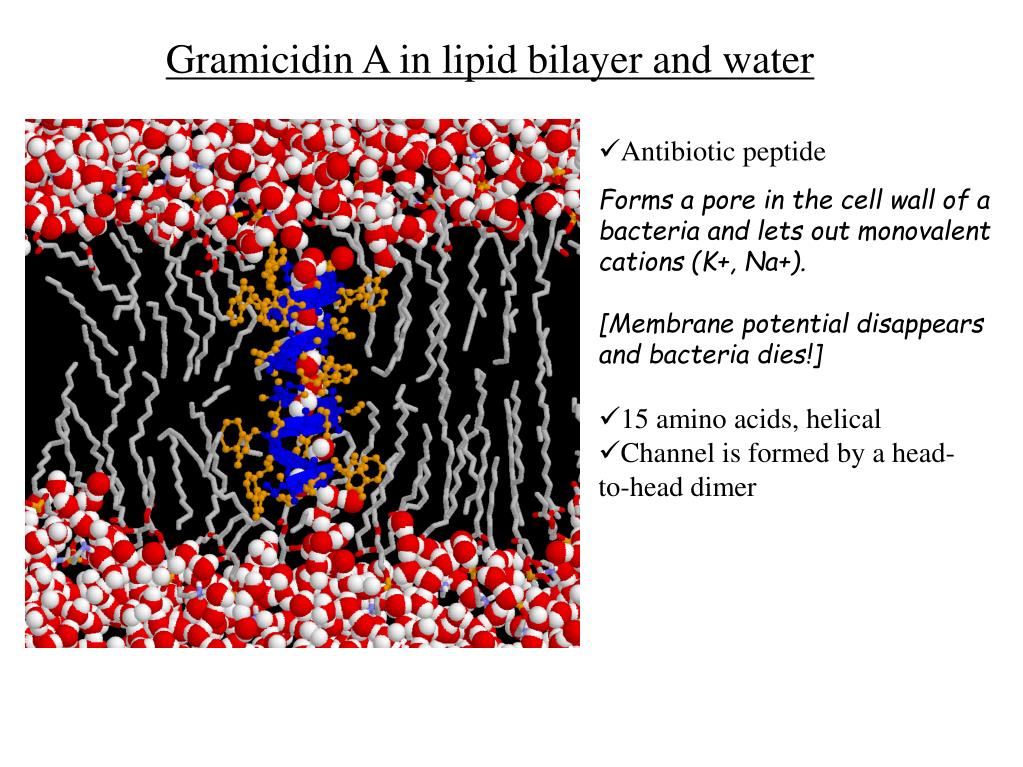 Gramicidin A in lipid bilayer and water

✓Antibiotic peptide

Forms a pore in the cell wall of a bacteria and lets out monovalent cations (K+, Na+).

[Membrane potential disappears and bacteria dies!]

✓15 amino acids, helical
✓Channel is formed by a head-to-head dimer